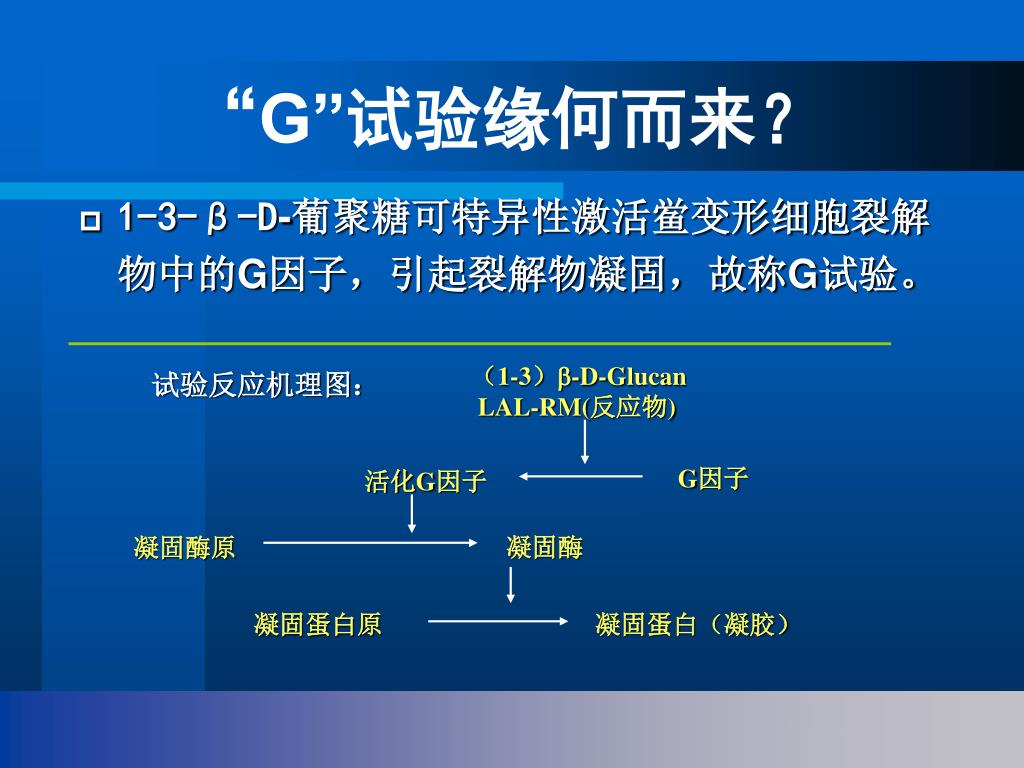 “G”试验缘何而来？

1-3-β-D-葡聚糖可特异性激活鲎变形细胞裂解物中的G因子，引起裂解物凝固，故称G试验。

试验反应机理图：

（1-3）β-D-Glucan
LAL-RM(反应物)

活化G因子

G因子

凝固酶原

凝固酶

凝固蛋白原

凝固蛋白（凝胶）